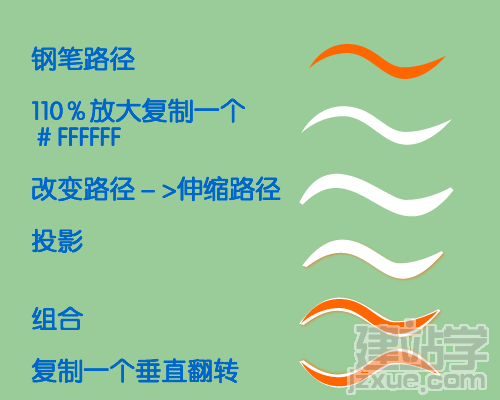 钢笔路径

110％放大复制一个
＃FFFFFF

改变路径－>伸缩路径

投影

组合

复制一个垂直翻转

建站学
jzxue.com